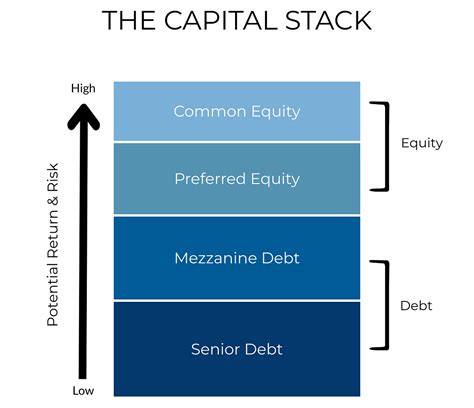 THE CAPITAL STACK

High

Potential Return & Risk

Low

Common Equity

Preferred Equity

Mezzanine Debt

Senior Debt

Equity

Debt